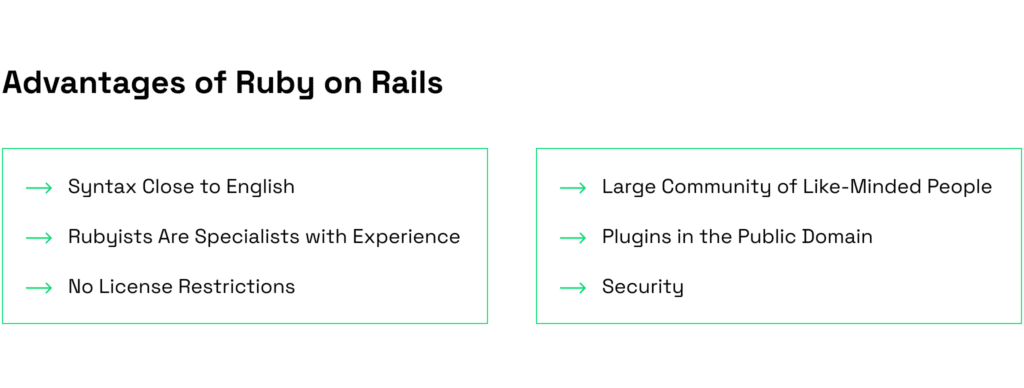 Advantages of Ruby on Rails

→ Syntax Close to English

→ Rubyists Are Specialists with Experience

→ No License Restrictions

→ Large Community of Like-Minded People

→ Plugins in the Public Domain

→ Security